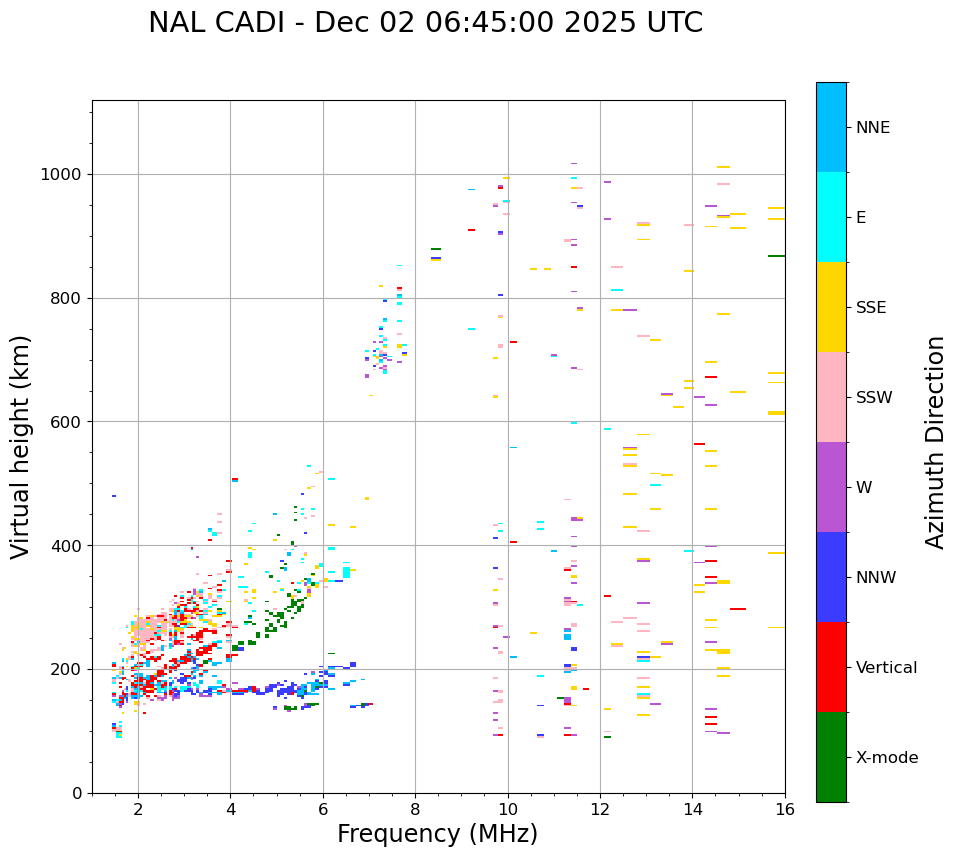 NAL CADI - Dec 02 06:45:00 2025 UTC

Virtual height (km)

1000
800
600
400
200
0

2
4
6
8
10
12
14
16

Frequency (MHz)

NNE
E
SSE
SSW
W
NNW
Vertical
X-mode

Azimuth Direction